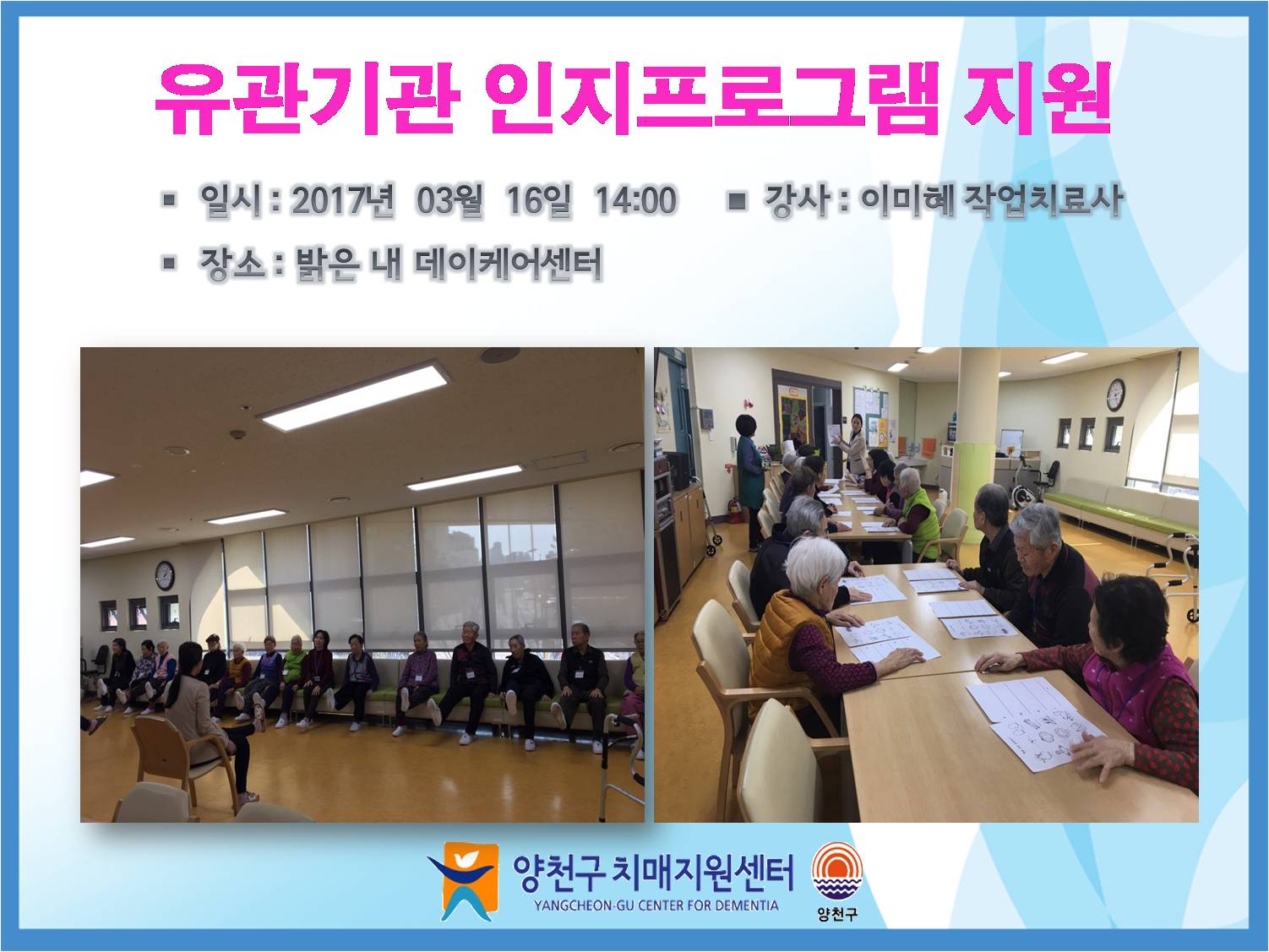 유관기관 인지프로그램 지원

▪ 일시 : 2017년 03월 16일 14:00 ▪ 강사 : 이미혜 작업치료사

▪ 장소 : 밝은 내 데이케어센터

양천구 치매지원센터
YANGCHEON-GU CENTER FOR DEMENTIA

양천구